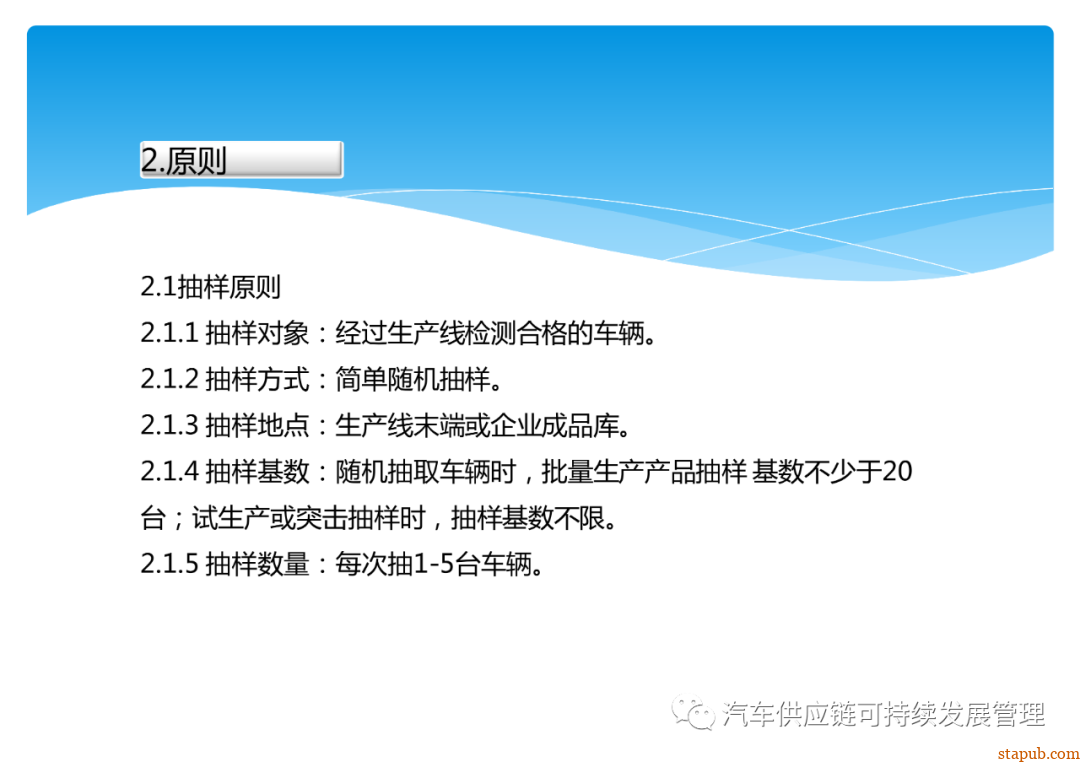 2.原则

2.1抽样原则

2.1.1 抽样对象：经过生产线检测合格的车辆。

2.1.2 抽样方式：简单随机抽样。

2.1.3 抽样地点：生产线末端或企业成品库。

2.1.4 抽样基数：随机抽取车辆时，批量生产产品抽样 基数不少于20台；试生产或突击抽样时，抽样基数不限。

2.1.5 抽样数量：每次抽1-5台车辆。

汽车供应链可持续发展管理

stapub.com